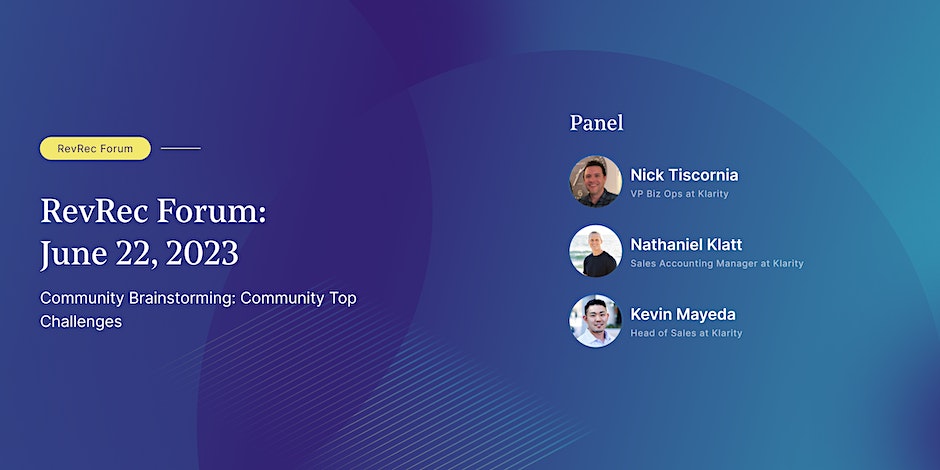 RevRec Forum

RevRec Forum: June 22, 2023

Community Brainstorming: Community Top Challenges

Panel

Nick Tiscornia
VP Biz Ops at Klarity

Nathaniel Klatt
Sales Accounting Manager at Klarity

Kevin Mayeda
Head of Sales at Klarity